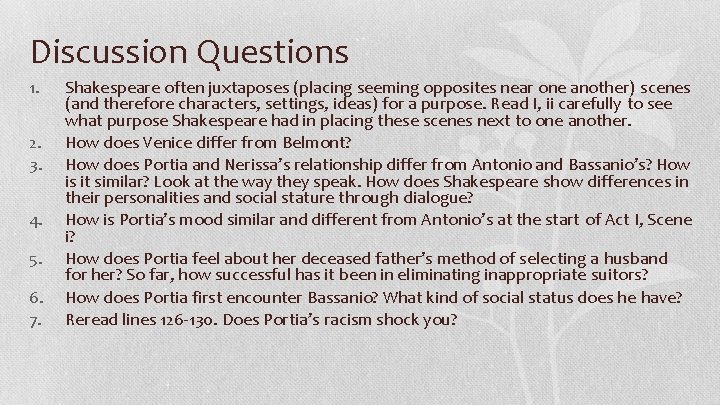 Discussion Questions

1. Shakespeare often juxtaposes (placing seeming opposites near one another) scenes (and therefore characters, settings, ideas) for a purpose. Read I, ii carefully to see what purpose Shakespeare had in placing these scenes next to one another.
2. How does Venice differ from Belmont?
3. How does Portia and Nerissa's relationship differ from Antonio and Bassanio's? How is it similar? Look at the way they speak. How does Shakespeare show differences in their personalities and social stature through dialogue?
4. How is Portia's mood similar and different from Antonio's at the start of Act I, Scene i?
5. How does Portia feel about her deceased father's method of selecting a husband for her? So far, how successful has it been in eliminating inappropriate suitors?
6. How does Portia first encounter Bassanio? What kind of social status does he have?
7. Reread lines 126-130. Does Portia's racism shock you?